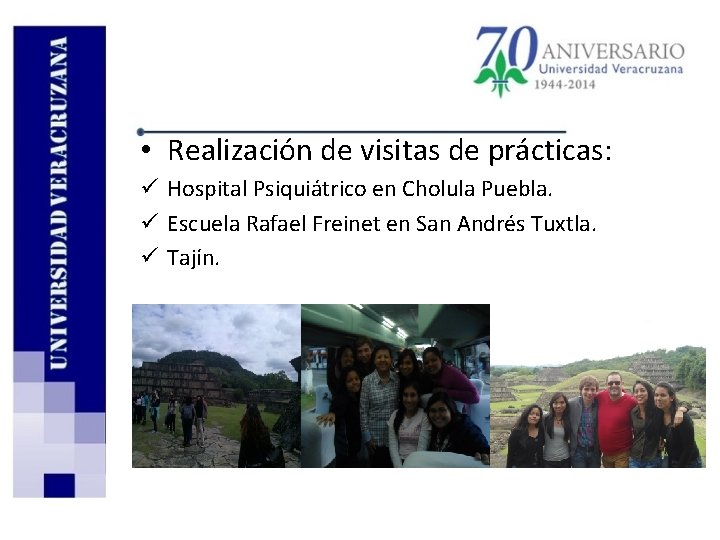 UNIVERSIDAD VERACRUZANA

70 ANIVERSARIO
Universidad Veracruzana
1944-2014

• Realización de visitas de prácticas:
✓ Hospital Psiquiátrico en Cholula Puebla.
✓ Escuela Rafael Freinet en San Andrés Tuxtla.
✓ Tajín.